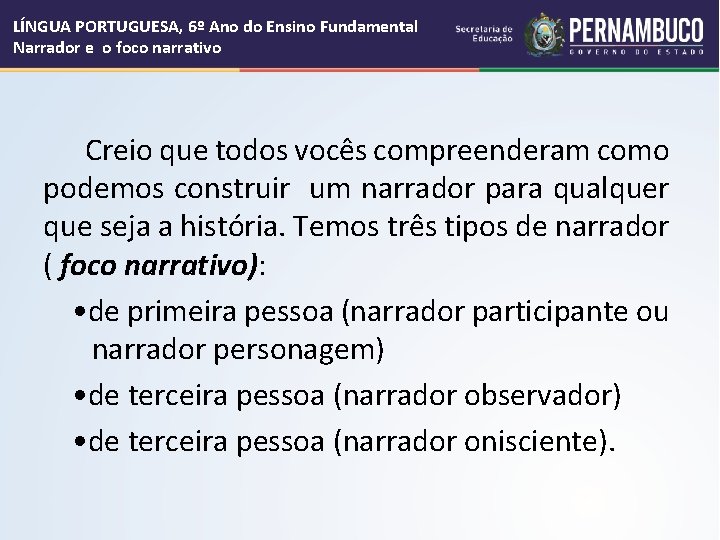 LÍNGUA PORTUGUESA, 6º Ano do Ensino Fundamental
Narrador e o foco narrativo

Secretaria de Educação

PERNAMBUCO
GOVERNO DO ESTADO

Creio que todos vocês compreenderam como podemos construir um narrador para qualquer que seja a história. Temos três tipos de narrador ( foco narrativo):

• de primeira pessoa (narrador participante ou narrador personagem)
• de terceira pessoa (narrador observador)
• de terceira pessoa (narrador onisciente).